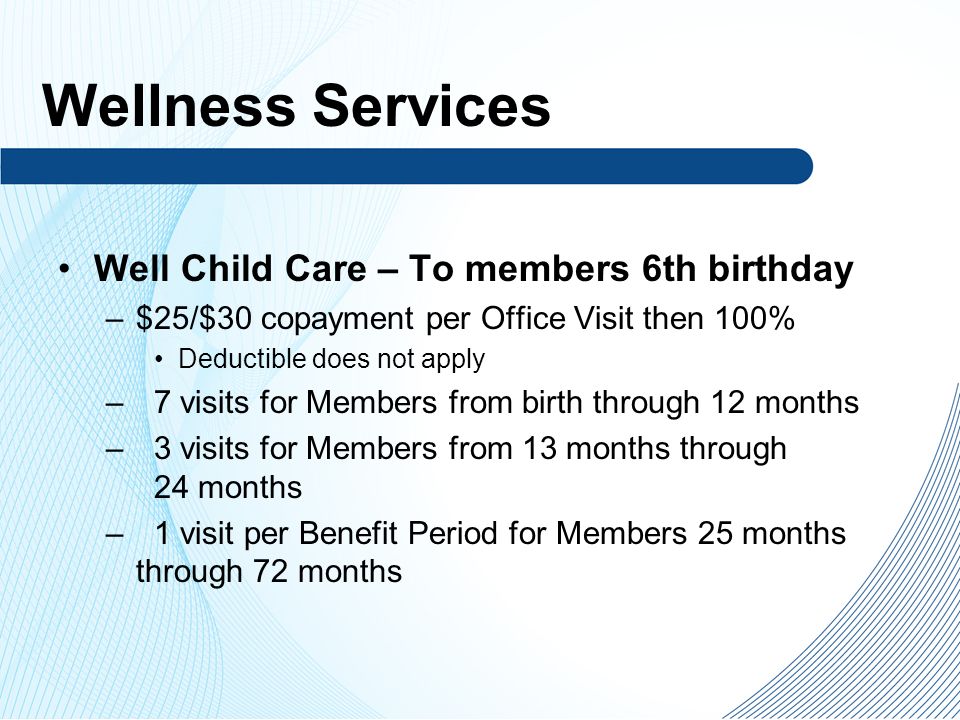 Wellness Services

• Well Child Care – To members 6th birthday
– \$25/\$30 copayment per Office Visit then 100%
• Deductible does not apply
– 7 visits for Members from birth through 12 months
– 3 visits for Members from 13 months through 24 months
– 1 visit per Benefit Period for Members 25 months through 72 months